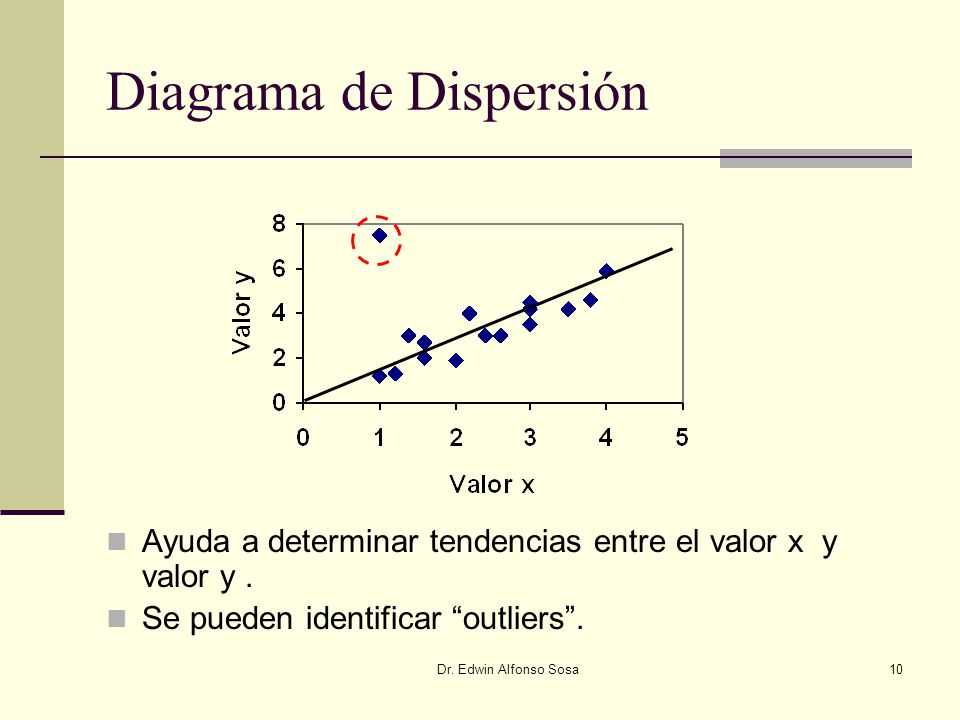 Diagrama de Dispersión

8
6
4
2
0
Valor y
0 1 2 3 4 5
Valor x

Ayuda a determinar tendencias entre el valor x y valor y .

Se pueden identificar “outliers”.

Dr. Edwin Alfonso Sosa

10